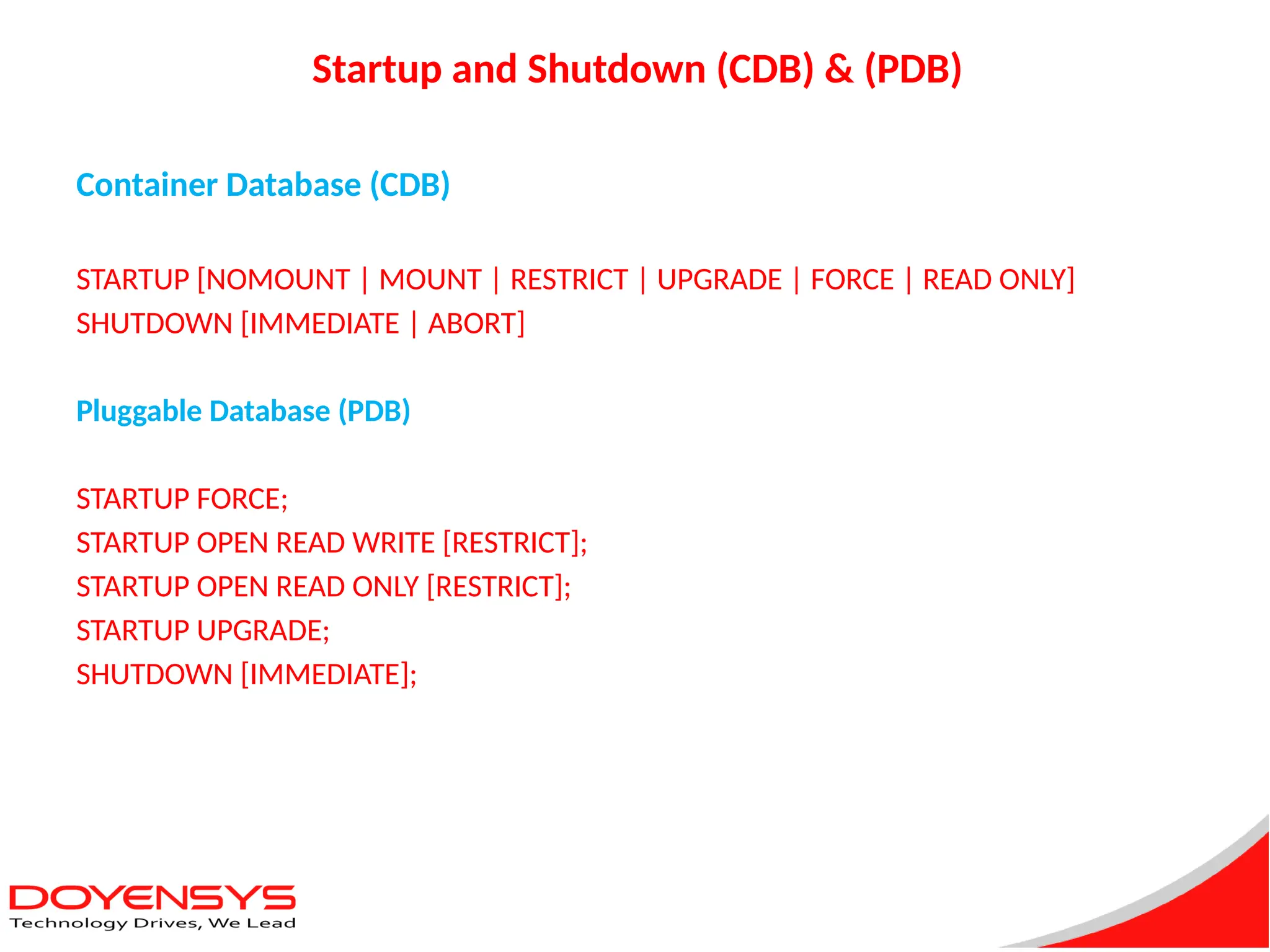 Startup and Shutdown (CDB) & (PDB)

Container Database (CDB)

STARTUP [NOMOUNT | MOUNT | RESTRICT | UPGRADE | FORCE | READ ONLY]
SHUTDOWN [IMMEDIATE | ABORT]

Pluggable Database (PDB)

STARTUP FORCE;
STARTUP OPEN READ WRITE [RESTRICT];
STARTUP OPEN READ ONLY [RESTRICT];
STARTUP UPGRADE;
SHUTDOWN [IMMEDIATE];

DOYENSYS
Technology Drives, We Lead